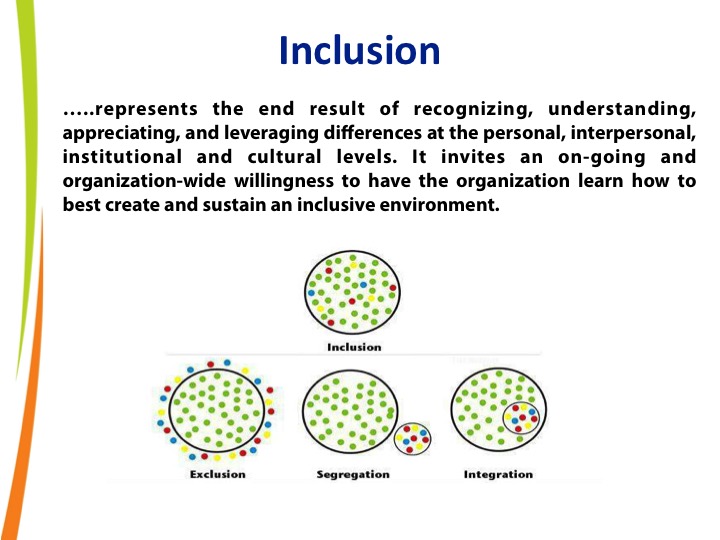 Inclusion

…..represents the end result of recognizing, understanding, appreciating, and leveraging differences at the personal, interpersonal, institutional and cultural levels. It invites an on-going and organization-wide willingness to have the organization learn how to best create and sustain an inclusive environment.

Inclusion

Exclusion

Segregation

Integration